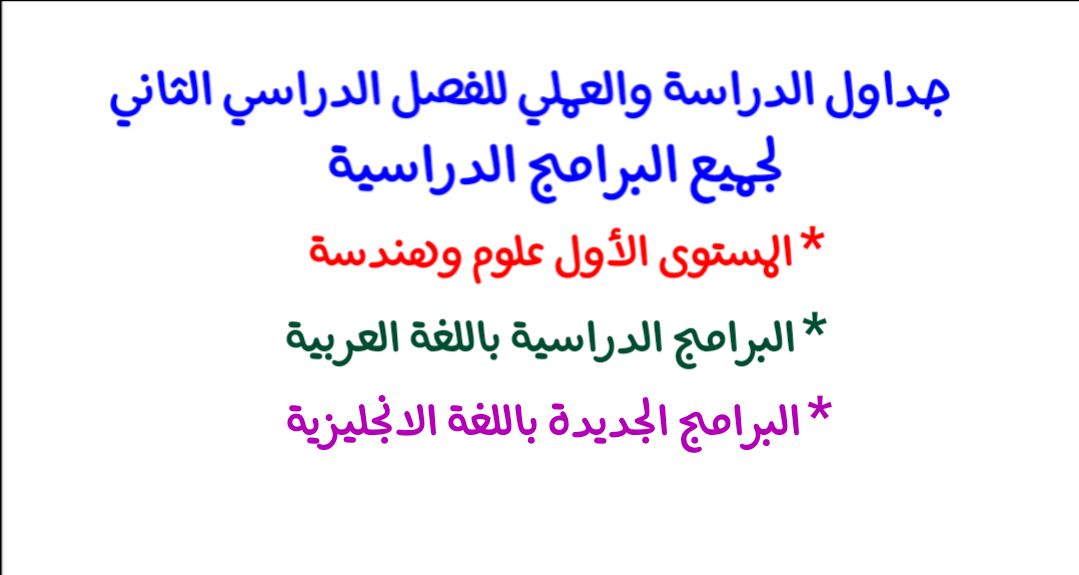 جداول الدراسة والعملي للفصل الدراسي الثاني لجميع البرامج الدراسية

* المستوى الأول علوم وهندسة

* البرامج الدراسية باللغة العربية

* البرامج الجديدة باللغة الانجليزية